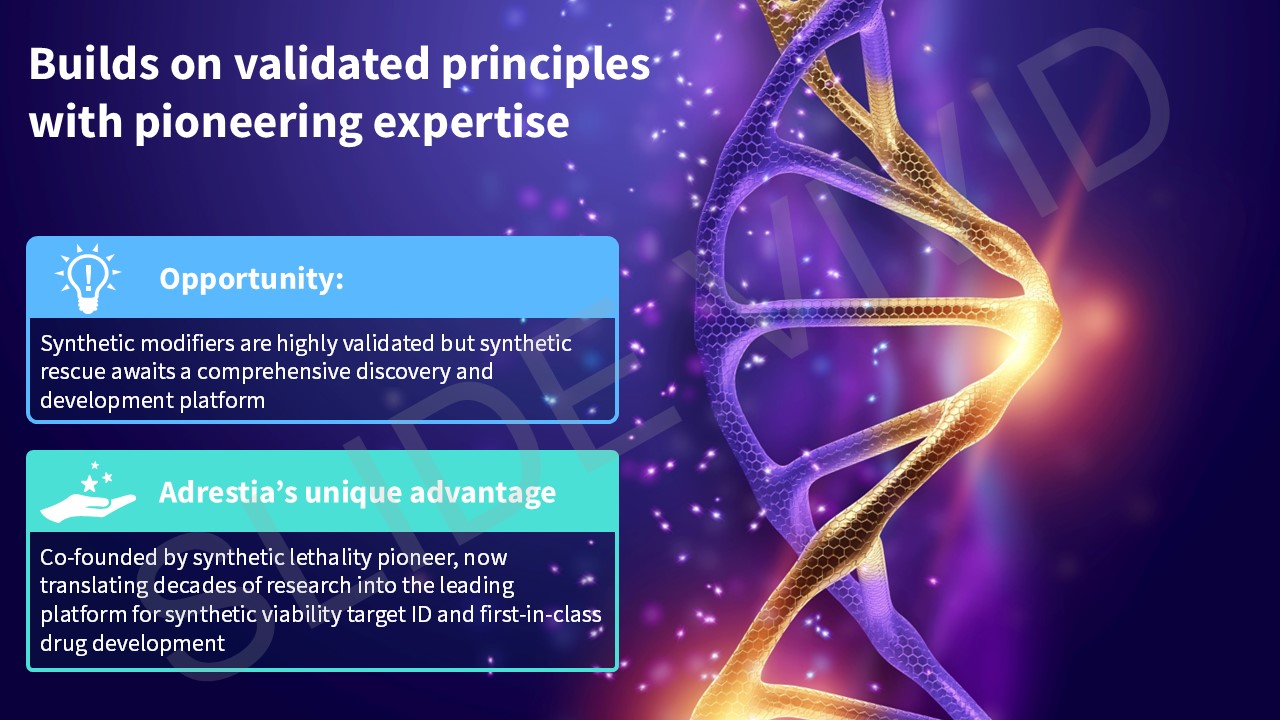 Builds on validated principles with pioneering expertise

Opportunity:

Synthetic modifiers are highly validated but synthetic rescue awaits a comprehensive discovery and development platform

Adrestia's unique advantage

Co-founded by synthetic lethality pioneer, now translating decades of research into the leading platform for synthetic viability target ID and first-in-class drug development

SLIDEVIVID